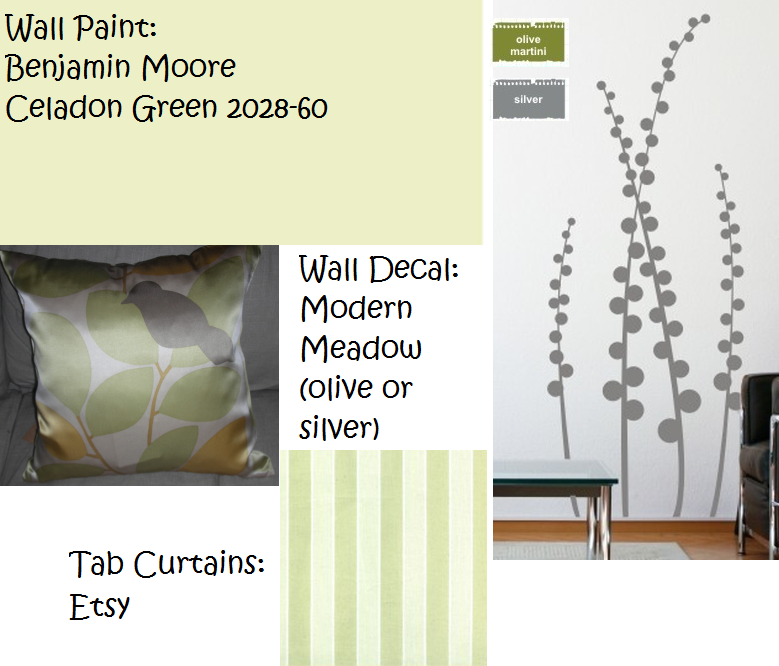 Wall Paint:
Benjamin Moore
Celadon Green 2028-60

olive martini

silver

Wall Decal:
Modern
Meadow
(olive or
silver)

Tab Curtains:
Etsy